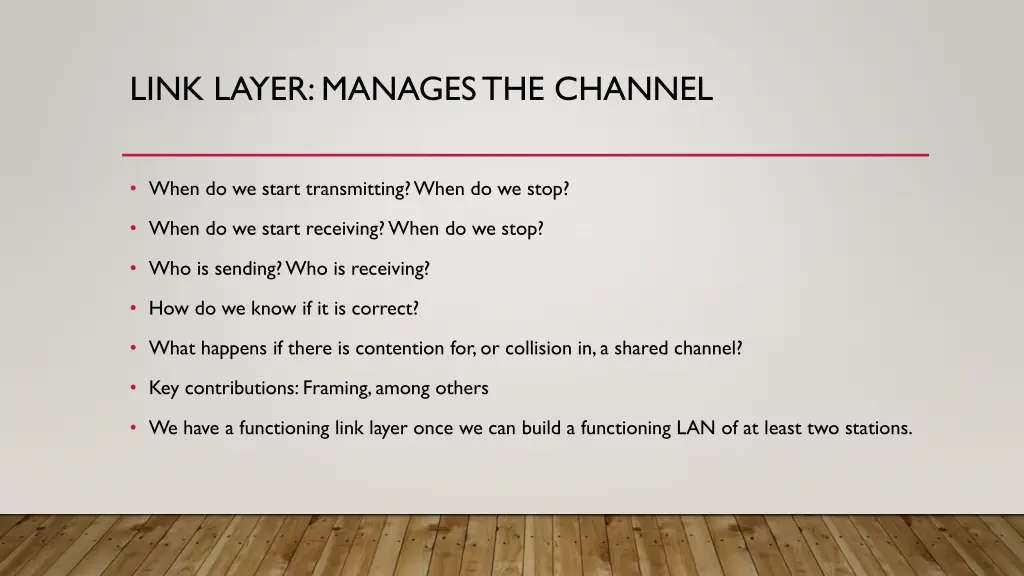 LINK LAYER: MANAGES THE CHANNEL

• When do we start transmitting? When do we stop?
• When do we start receiving? When do we stop?
• Who is sending? Who is receiving?
• How do we know if it is correct?
• What happens if there is contention for, or collision in, a shared channel?
• Key contributions: Framing, among others
• We have a functioning link layer once we can build a functioning LAN of at least two stations.